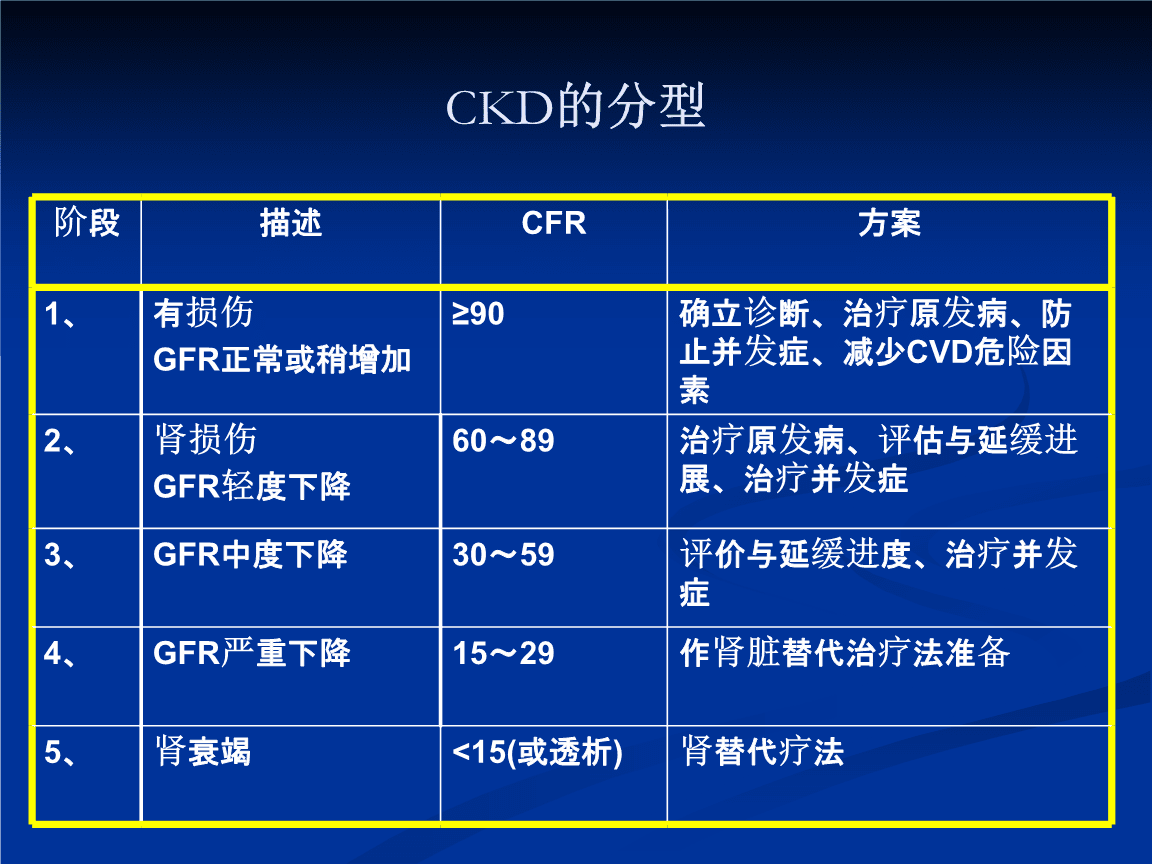 CKD的分型

| 阶段 | 描述 | CFR | 方案 |
|---|---|---|---|
| 1、 | 有损伤 GFR正常或稍增加 | ≥90 | 确立诊断、治疗原发病、防止并发症、减少CVD危险因素 |
| 2、 | 肾损伤 GFR轻度下降 | 60～89 | 治疗原发病、评估与延缓进展、治疗并发症 |
| 3、 | GFR中度下降 | 30～59 | 评价与延缓进度、治疗并发症 |
| 4、 | GFR严重下降 | 15～29 | 作肾脏替代治疗法准备 |
| 5、 | 肾衰竭 | <15(或透析) | 肾替代疗法 |